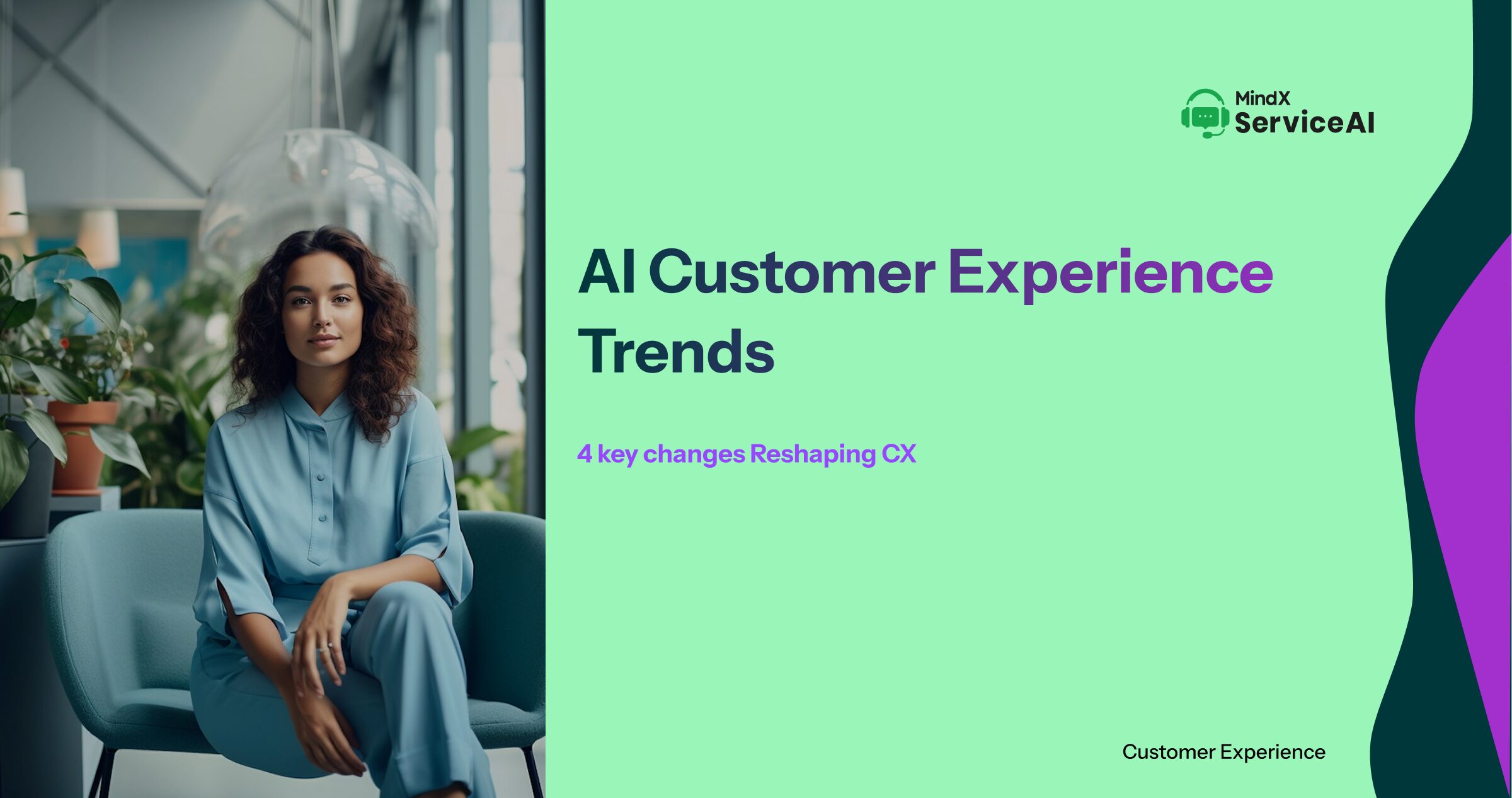 MindX
ServiceAI

AI Customer Experience Trends

4 key changes Reshaping CX

Customer Experience